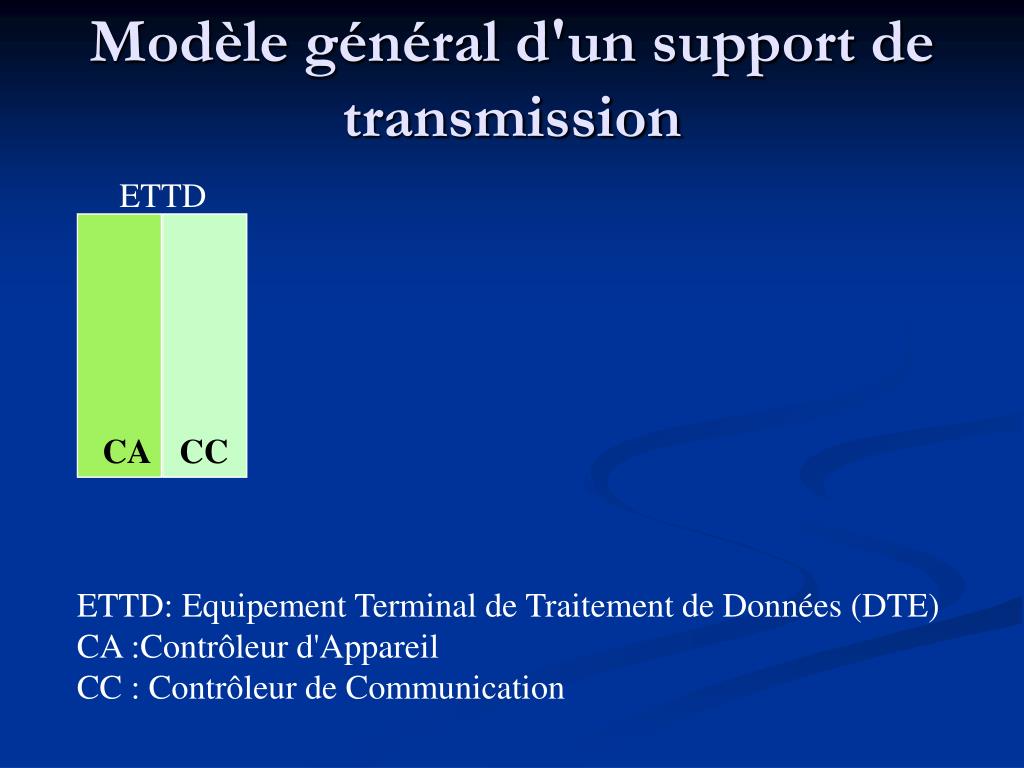 Modèle général d'un support de transmission

ETTD

CA CC

ETTD: Equipement Terminal de Traitement de Données (DTE)
CA :Contrôleur d'Appareil
CC : Contrôleur de Communication